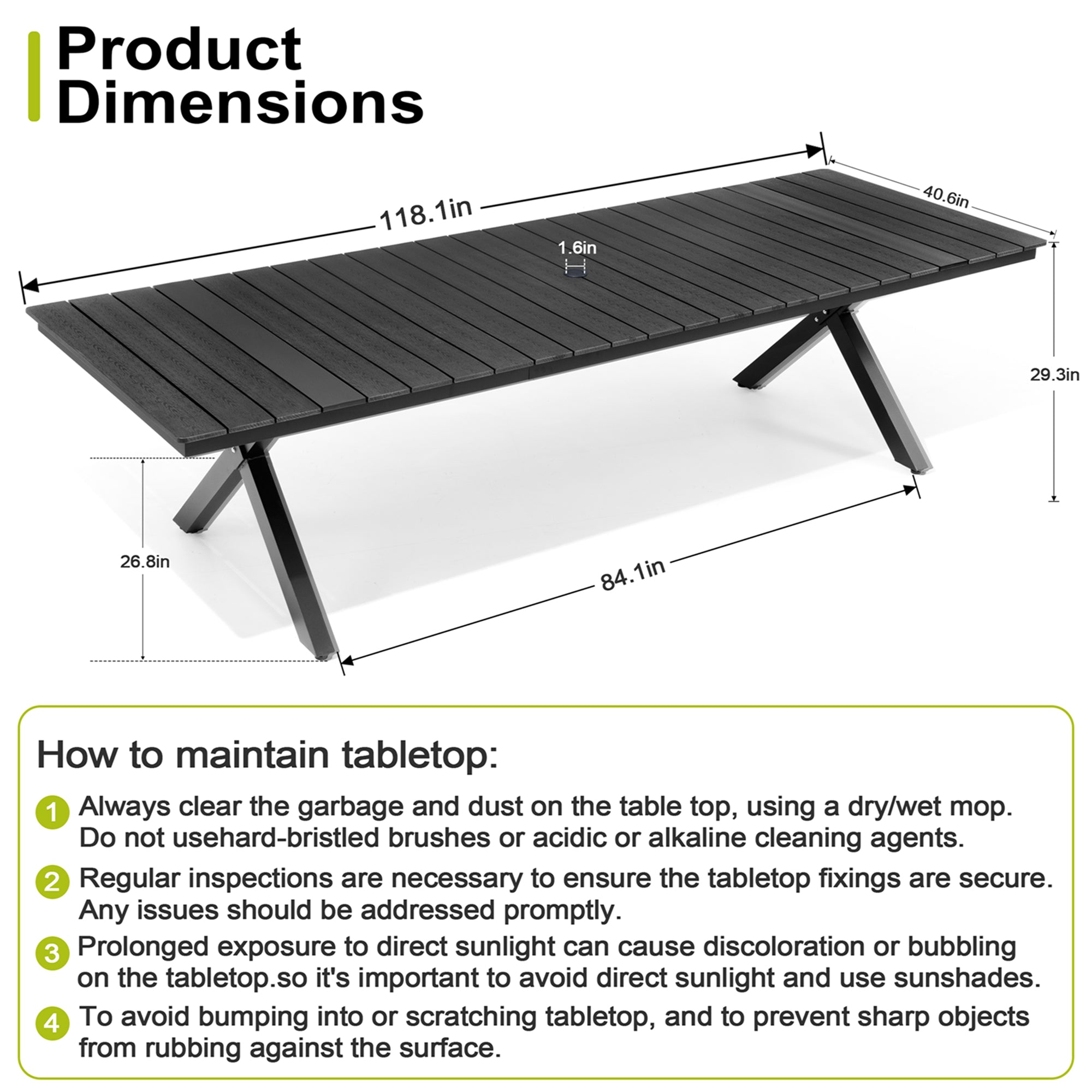 Product Dimensions

118.1in

40.6in

1.6in

29.3in

26.8in

84.1in

How to maintain tabletop:

1 Always clear the garbage and dust on the table top, using a dry/wet mop. Do not usehard-bristled brushes or acidic or alkaline cleaning agents.

2 Regular inspections are necessary to ensure the tabletop fixings are secure. Any issues should be addressed promptly.

3 Prolonged exposure to direct sunlight can cause discoloration or bubbling on the tabletop.so it's important to avoid direct sunlight and use sunshades.

4 To avoid bumping into or scratching tabletop, and to prevent sharp objects from rubbing against the surface.